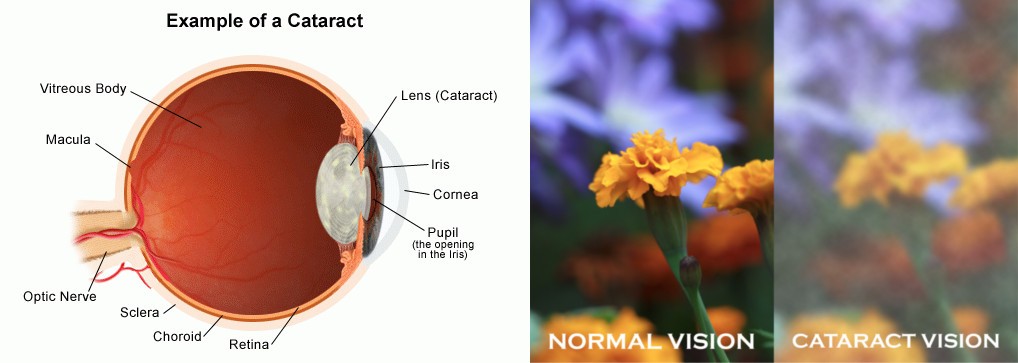 Example of a Cataract

Vitreous Body

Macula

Optic Nerve

Sclera

Choroid

Retina

Lens (Cataract)

Iris

Cornea

Pupil (the opening in the Iris)

NORMAL VISION

CATARACT VISION